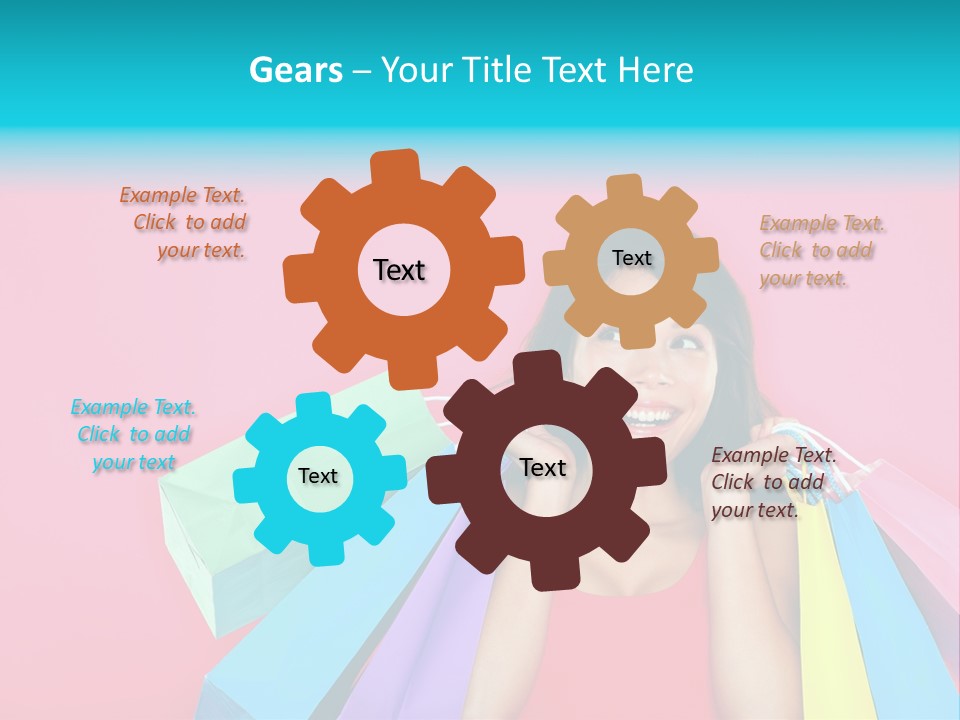 Gears – Your Title Text Here

Example Text. Click to add your text.

Text

Text

Example Text. Click to add your text.

Example Text. Click to add your text

Text

Text

Example Text. Click to add your text.